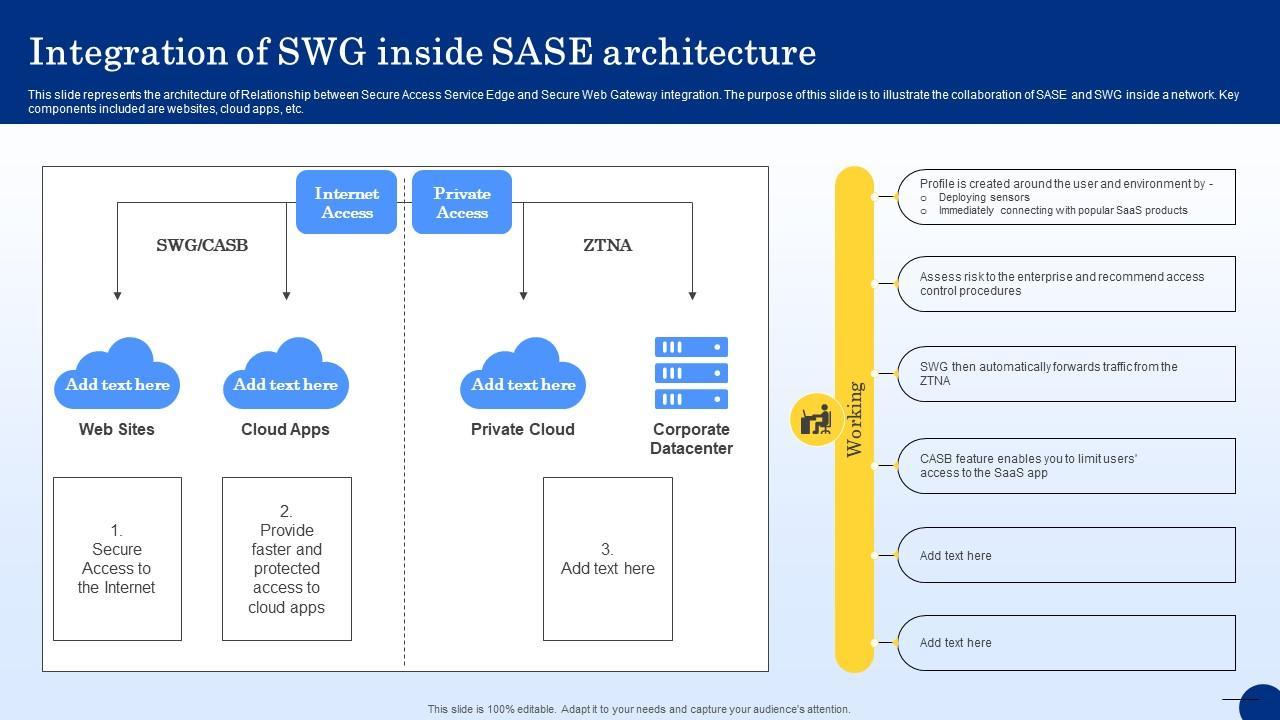 Integration of SWG inside SASE architecture

This slide represents the architecture of Relationship between Secure Access Service Edge and Secure Web Gateway integration. The purpose of this slide is to illustrate the collaboration of SASE and SWG inside a network. Key components included are websites, cloud apps, etc.

Internet Access

Private Access

SWG/CASB

ZTNA

Add text here

Web Sites

Add text here

Cloud Apps

Add text here

Private Cloud

Corporate Datacenter

1. Secure Access to the Internet

2. Provide faster and protected access to cloud apps

3. Add text here

Working

Profile is created around the user and environment by -
o Deploying sensors
o Immediately connecting with popular SaaS products

Assess risk to the enterprise and recommend access control procedures

SWG then automatically forwards traffic from the ZTNA

CASB feature enables you to limit users' access to the SaaS app

Add text here

Add text here

This slide is 100% editable. Adapt it to your needs and capture your audience's attention.